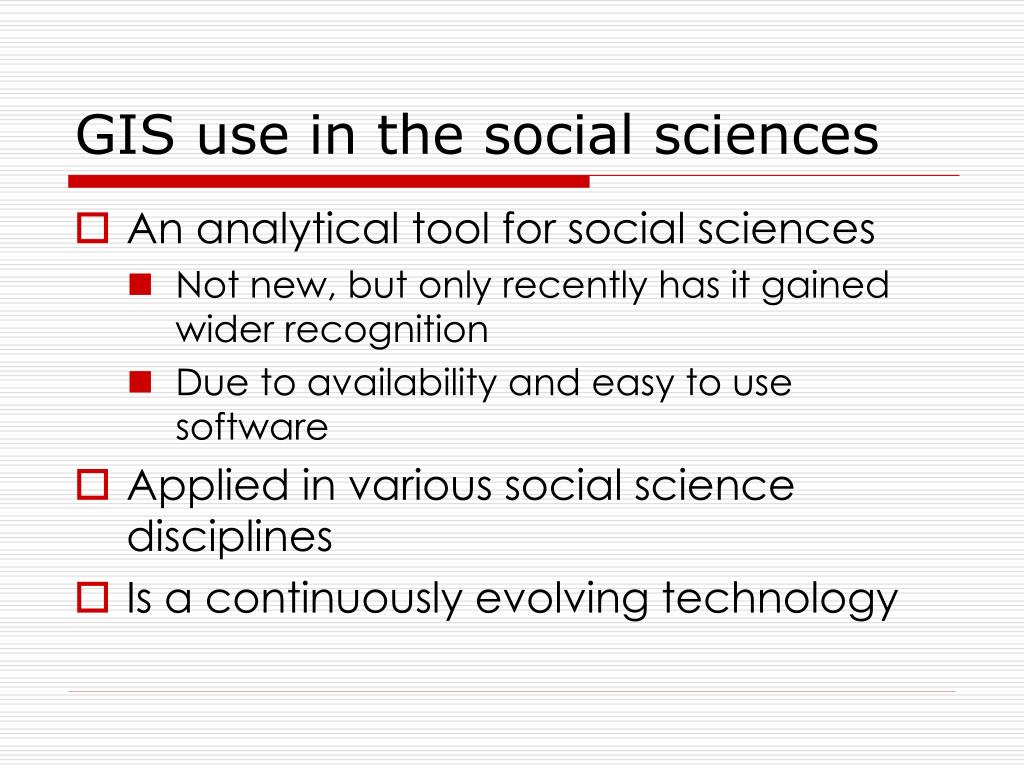 GIS use in the social sciences

An analytical tool for social sciences

Not new, but only recently has it gained wider recognition

Due to availability and easy to use software

Applied in various social science disciplines

Is a continuously evolving technology